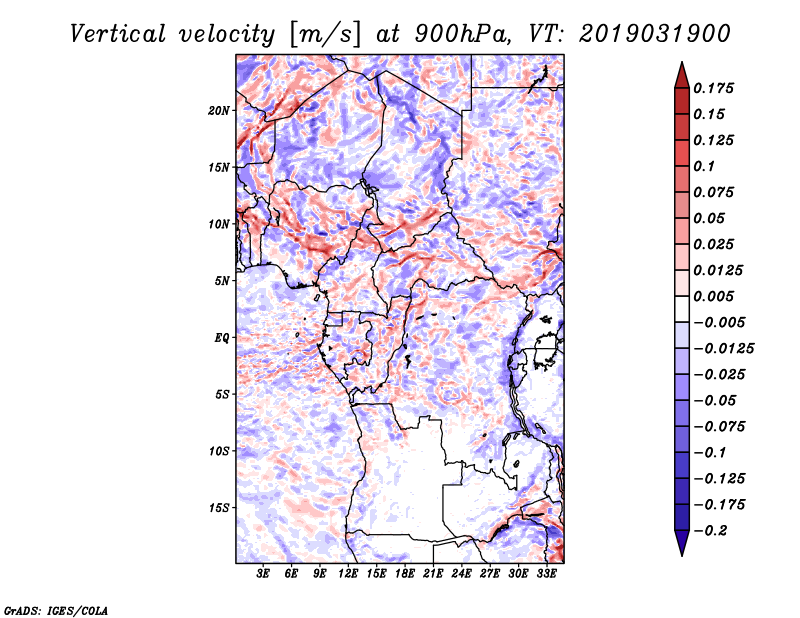 Vertical velocity [m/s] at 900hPa, VT: 2019031900

20N
15N
10N
5N
EQ
5S
10S
15S

3E 6E 9E 12E 15E 18E 21E 24E 27E 30E 33E

0.175
0.15
0.125
0.1
0.075
0.05
0.025
0.0125
0.005
−0.005
−0.0125
−0.025
−0.05
−0.075
−0.1
−0.125
−0.175
−0.2

GrADS: IGES/COLA